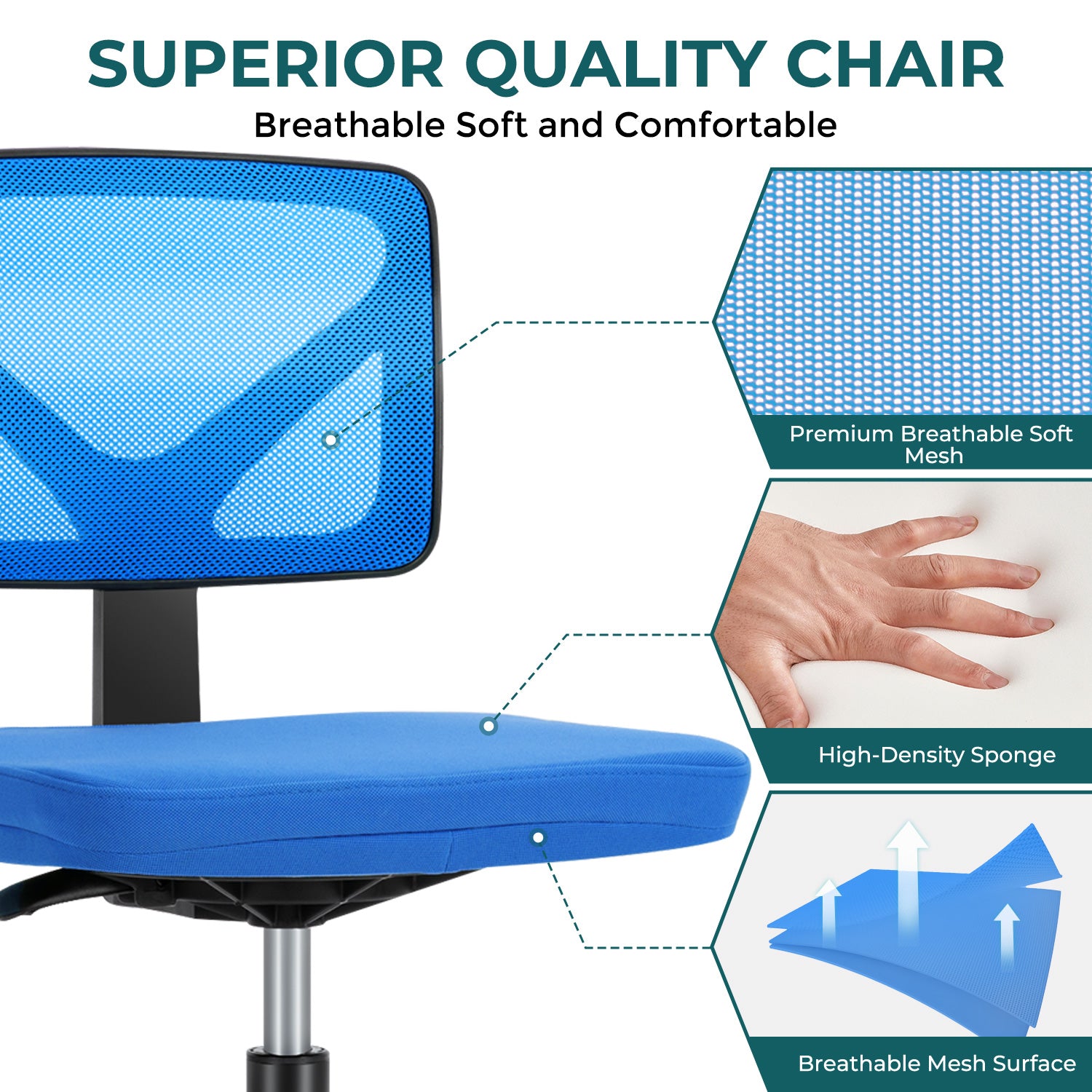 SUPERIOR QUALITY CHAIR

Breathable Soft and Comfortable

Premium Breathable Soft Mesh

High-Density Sponge

Breathable Mesh Surface